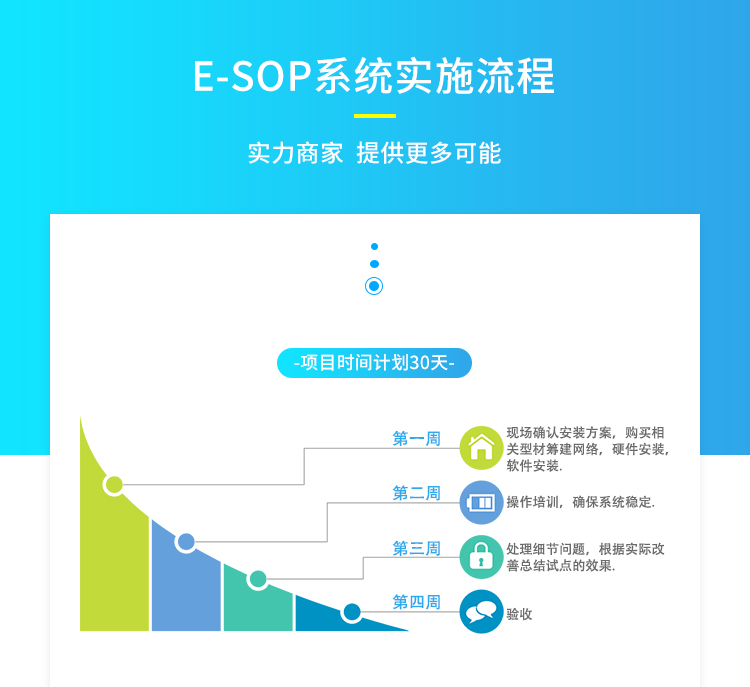 E-SOP系统实施流程

实力商家 提供更多可能

-项目时间计划30天-

第一周
现场确认安装方案，购买相关型材筹建网络，硬件安装，软件安装.

第二周
操作培训，确保系统稳定.

第三周
处理细节问题，根据实际改善总结试点的效果.

第四周
验收